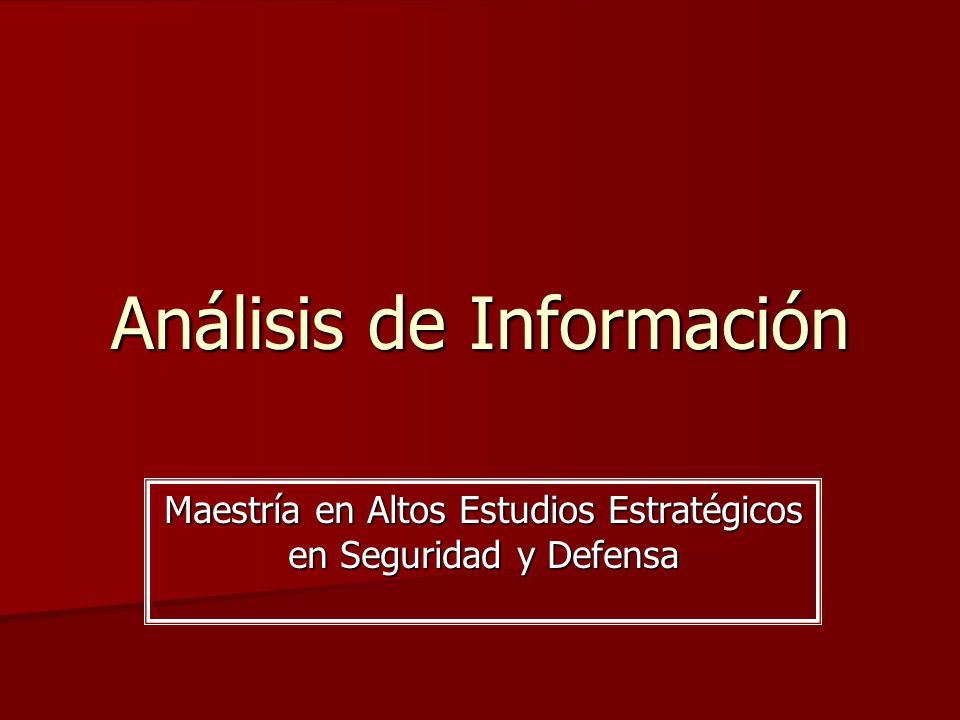 Análisis de Información

Maestría en Altos Estudios Estratégicos en Seguridad y Defensa